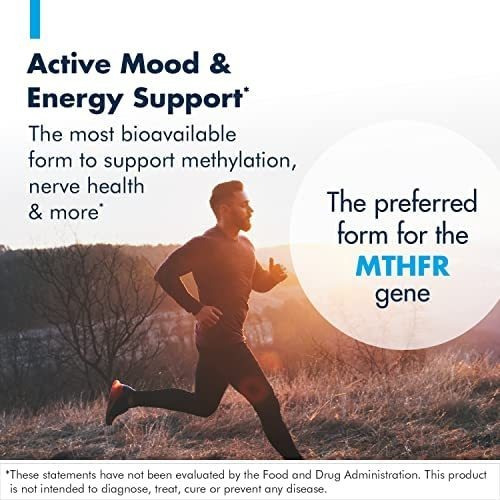 Active Mood & Energy Support*

The most bioavailable form to support methylation, nerve health & more*

The preferred form for the MTHFR gene

*These statements have not been evaluated by the Food and Drug Administration. This product is not intended to diagnose, treat, cure or prevent any disease.